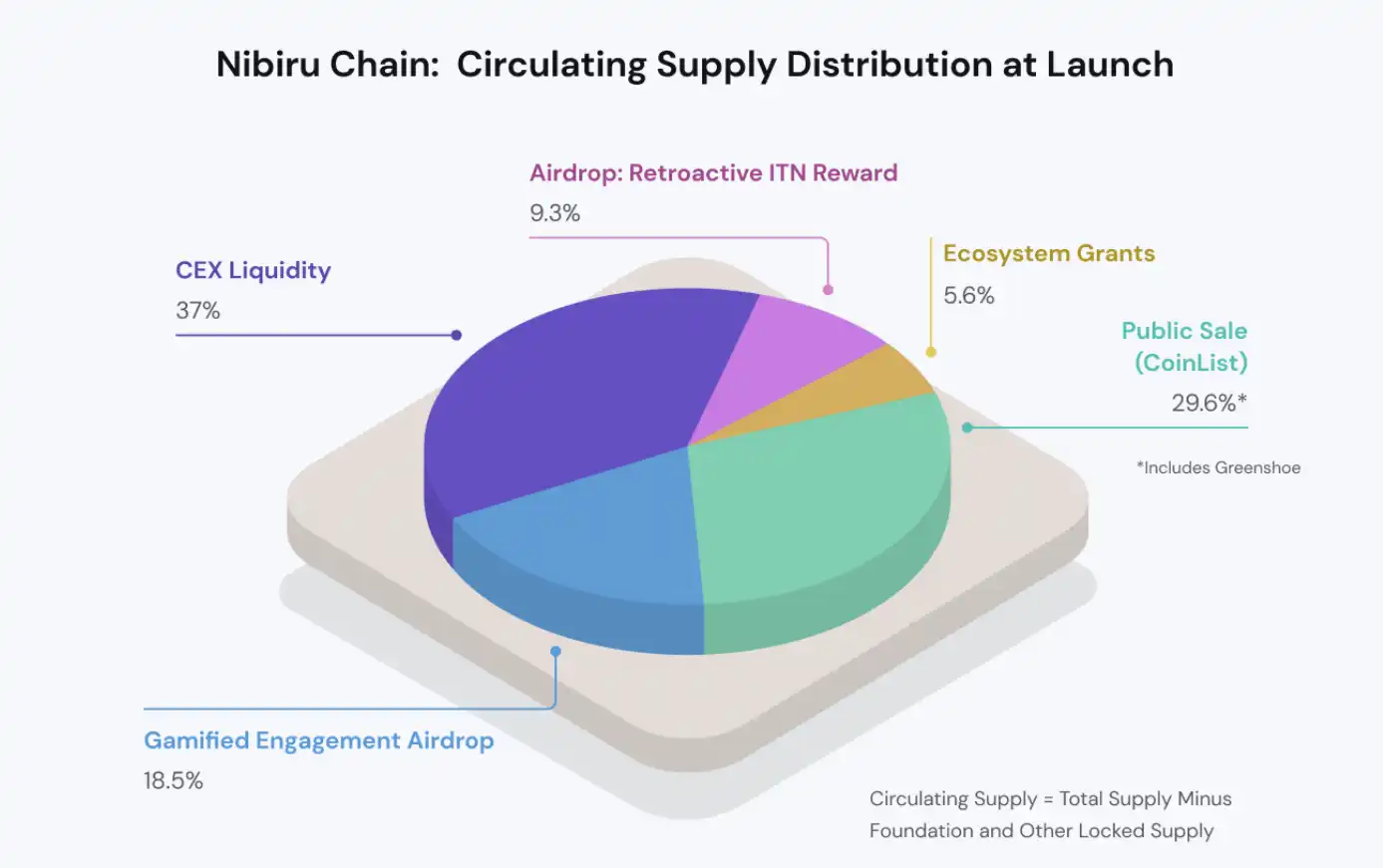 Nibiru Chain: Circulating Supply Distribution at Launch

Airdrop: Retroactive ITN Reward
9.3%

CEX Liquidity
37%

Ecosystem Grants
5.6%

Public Sale
(CoinList)
29.6%*

*Includes Greenshoe

Gamified Engagement Airdrop
18.5%

Circulating Supply = Total Supply Minus Foundation and Other Locked Supply